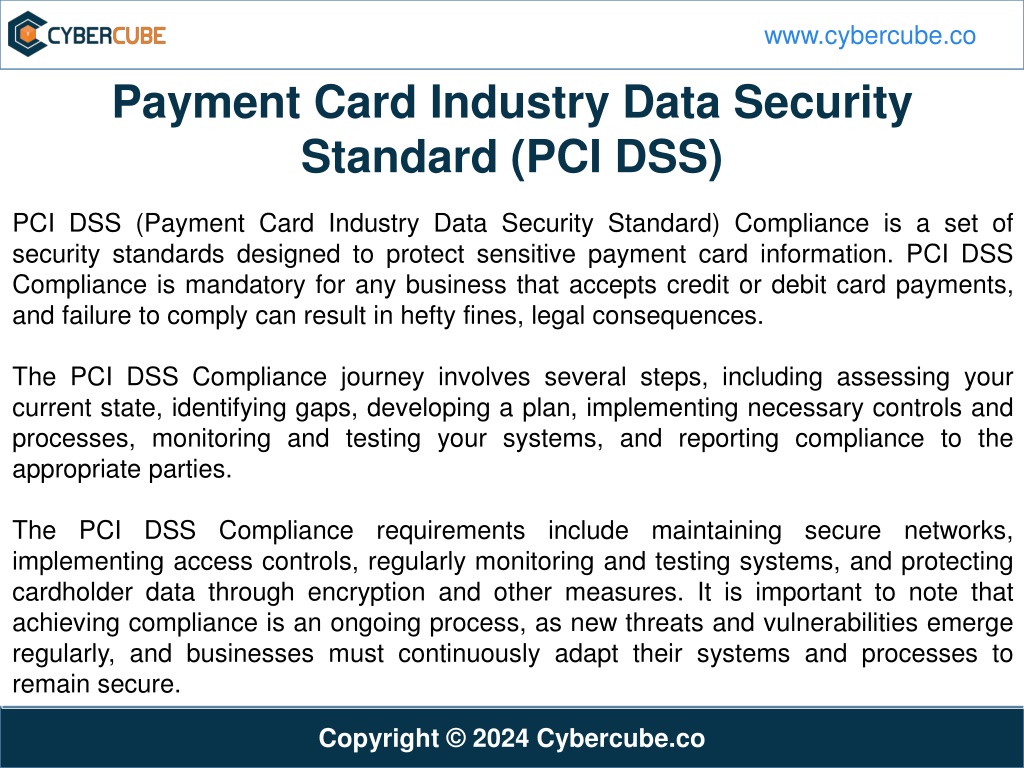 CYBERCUBE

www.cybercube.co

Payment Card Industry Data Security Standard (PCI DSS)

PCI DSS (Payment Card Industry Data Security Standard) Compliance is a set of security standards designed to protect sensitive payment card information. PCI DSS Compliance is mandatory for any business that accepts credit or debit card payments, and failure to comply can result in hefty fines, legal consequences.

The PCI DSS Compliance journey involves several steps, including assessing your current state, identifying gaps, developing a plan, implementing necessary controls and processes, monitoring and testing your systems, and reporting compliance to the appropriate parties.

The PCI DSS Compliance requirements include maintaining secure networks, implementing access controls, regularly monitoring and testing systems, and protecting cardholder data through encryption and other measures. It is important to note that achieving compliance is an ongoing process, as new threats and vulnerabilities emerge regularly, and businesses must continuously adapt their systems and processes to remain secure.

Copyright © 2024 Cybercube.co